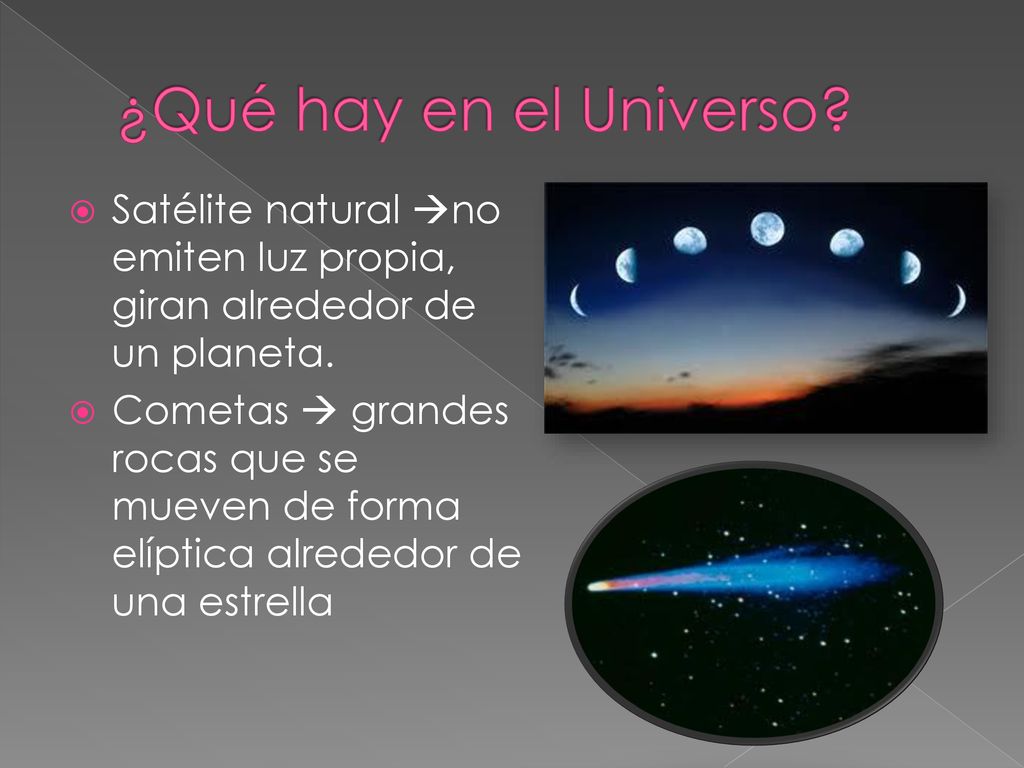 ¿Qué hay en el Universo?

Satélite natural →no emiten luz propia, giran alrededor de un planeta.

Cometas → grandes rocas que se mueven de forma elíptica alrededor de una estrella